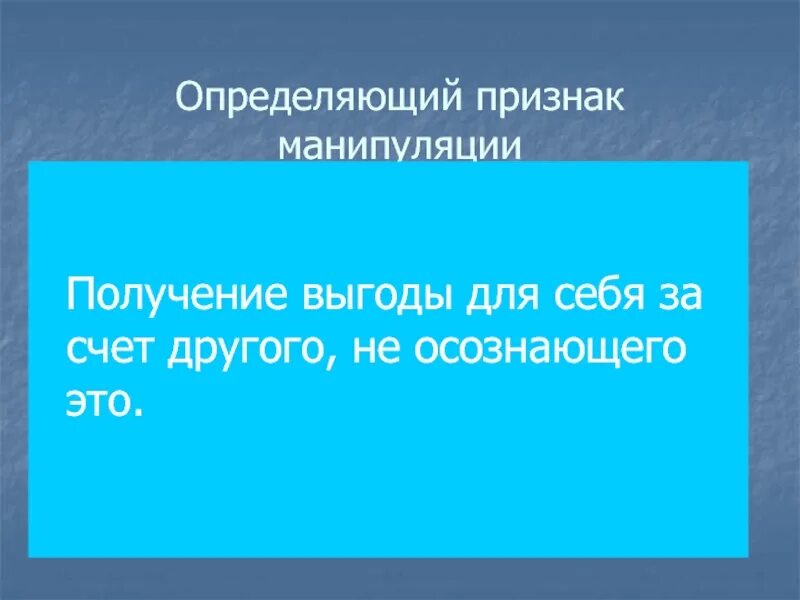 Определяющий признак манипуляции

Получение выгоды для себя за счет другого, не осознающего это.